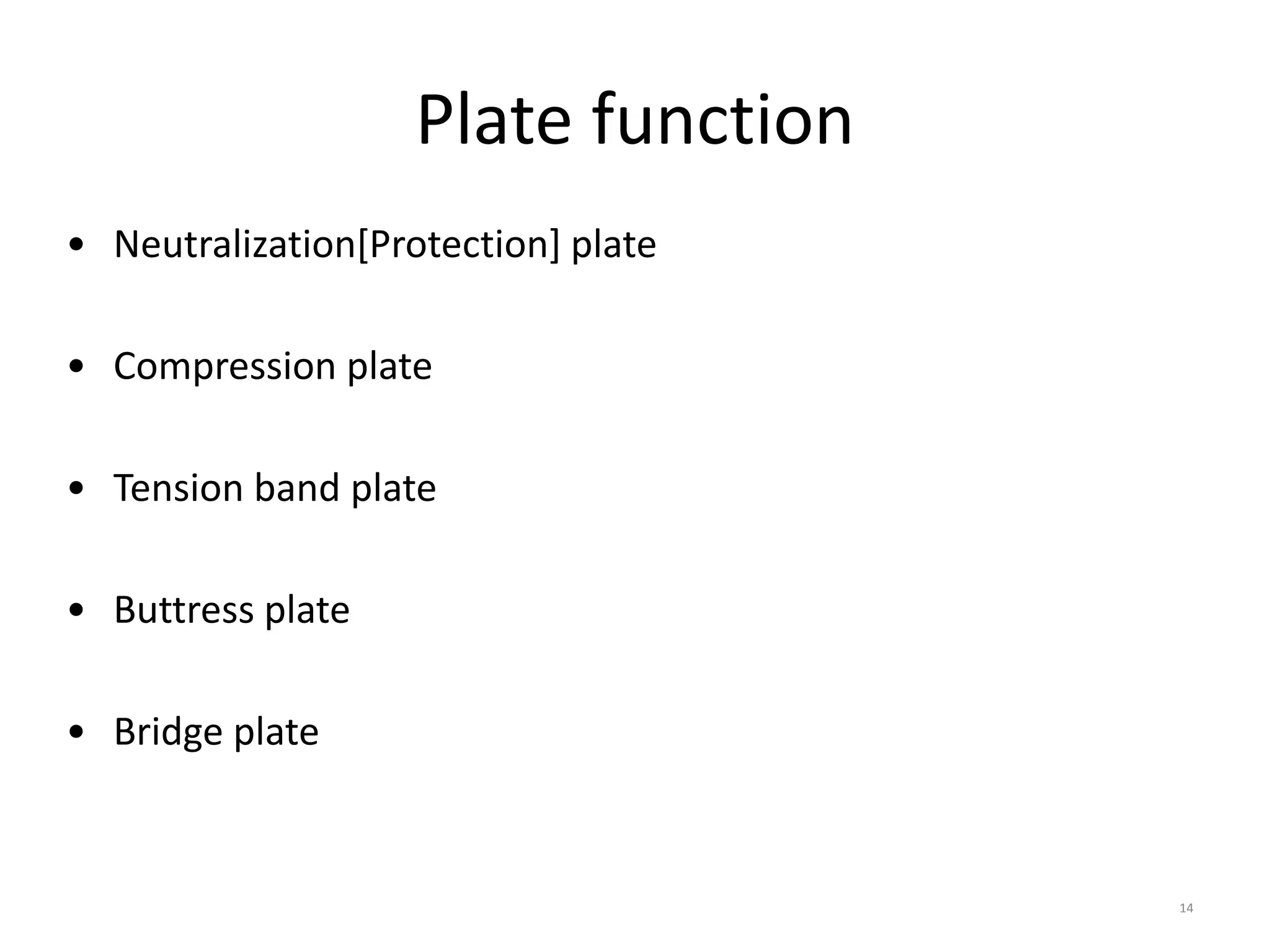 Plate function

• Neutralization[Protection] plate

• Compression plate

• Tension band plate

• Buttress plate

• Bridge plate

14